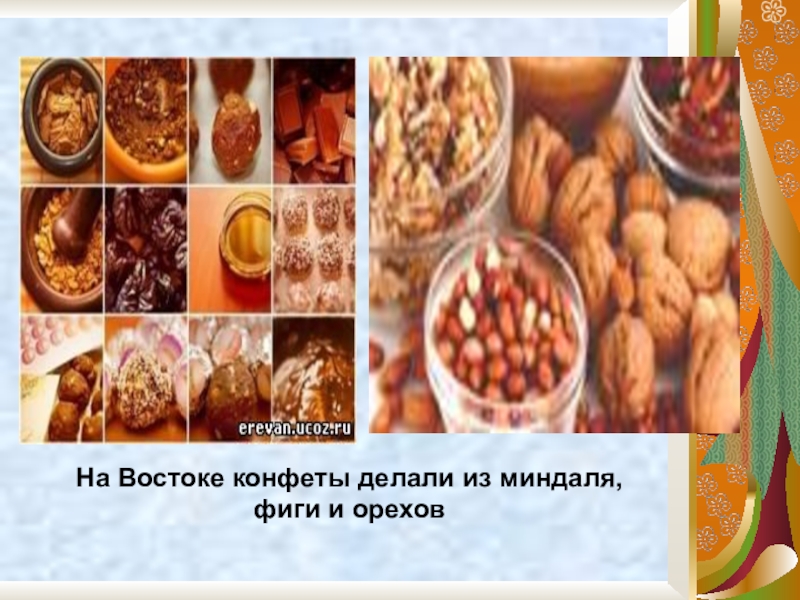 erevan.ucoz.ru

На Востоке конфеты делали из миндаля, фиги и орехов